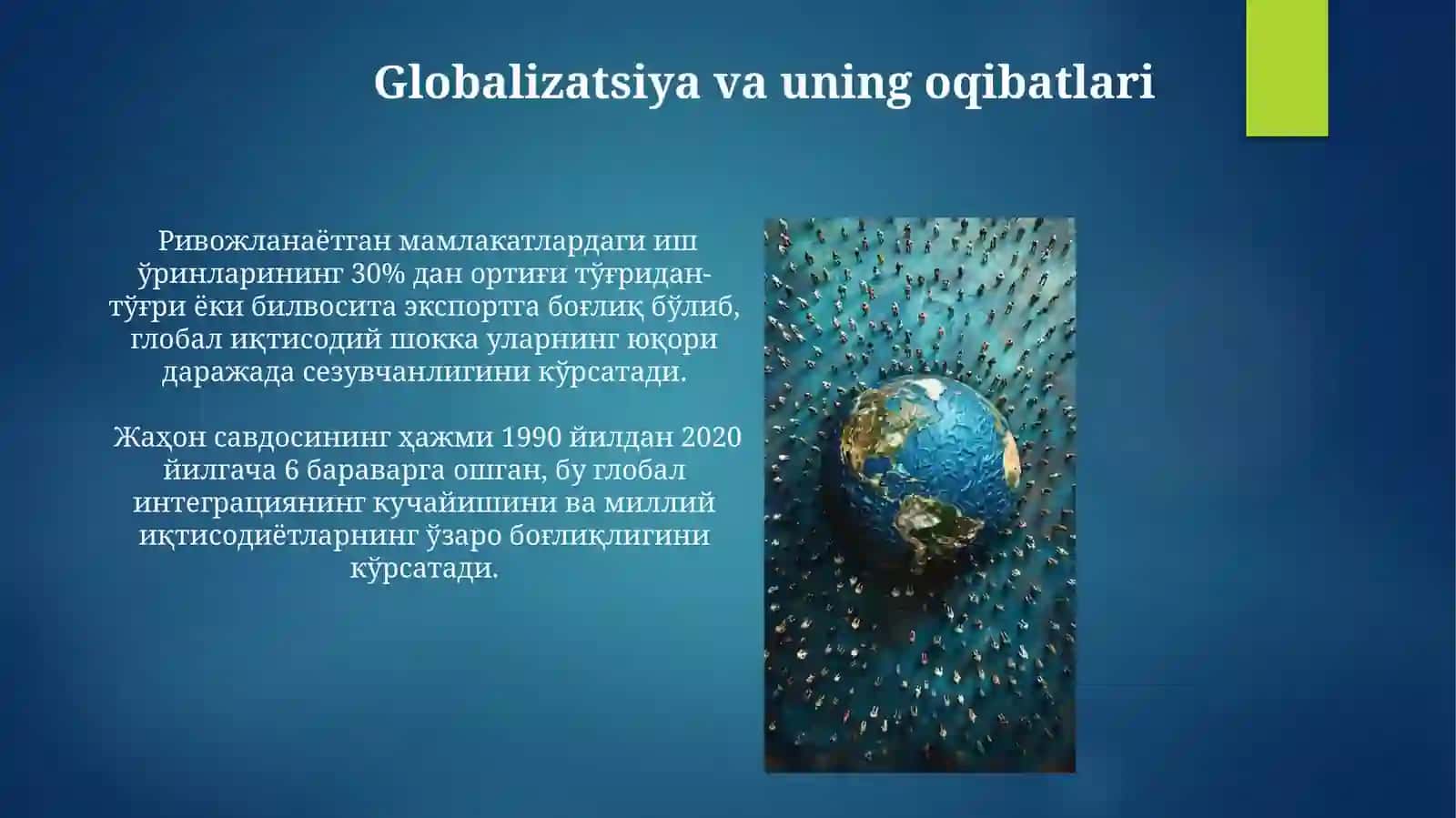 Globalizatsiya va uning oqibatlari

Ривожланаётган мамлакатлардаги иш ўринларининг 30% дан ортиғи тўғридан-тўғри ёки билвосита экспортга боғлиқ бўлиб, глобал иқтисодий шокка уларнинг юқори даражада сезувчанлигини кўрсатади.

Жаҳон савдосининг ҳажми 1990 йилдан 2020 йилгача 6 бараварга ошган, бу глобал интеграциянинг кучайишини ва миллий иқтисодиётларнинг ўзаро боғлиқлигини кўрсатади.